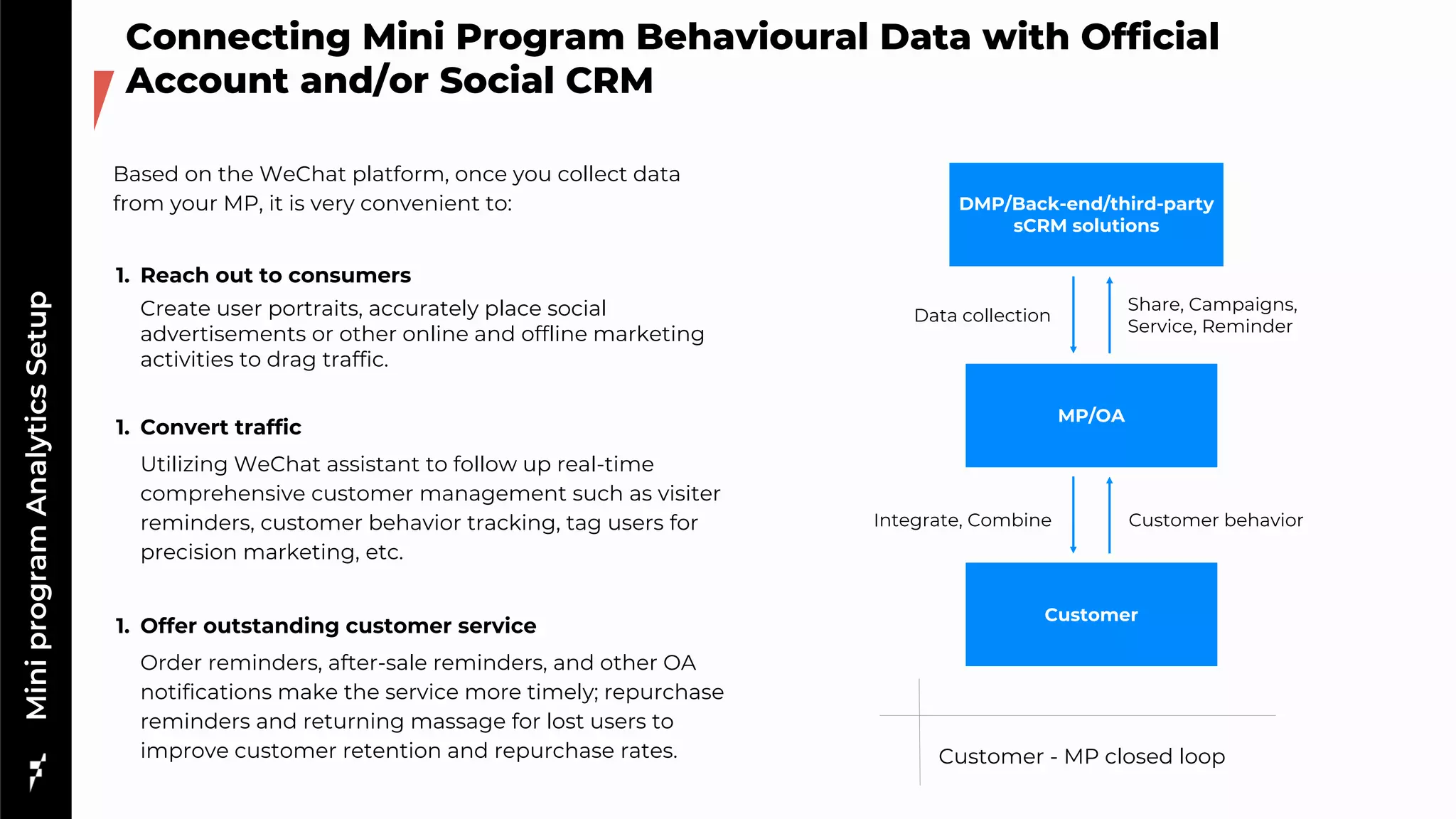 Mini program Analytics Setup

Connecting Mini Program Behavioural Data with Official Account and/or Social CRM

Based on the WeChat platform, once you collect data from your MP, it is very convenient to:

1. Reach out to consumers
Create user portraits, accurately place social advertisements or other online and offline marketing activities to drag traffic.

1. Convert traffic
Utilizing WeChat assistant to follow up real-time comprehensive customer management such as visiter reminders, customer behavior tracking, tag users for precision marketing, etc.

1. Offer outstanding customer service
Order reminders, after-sale reminders, and other OA notifications make the service more timely; repurchase reminders and returning massage for lost users to improve customer retention and repurchase rates.

DMP/Back-end/third-party sCRM solutions

Data collection

Share, Campaigns, Service, Reminder

MP/OA

Integrate, Combine

Customer behavior

Customer

Customer - MP closed loop